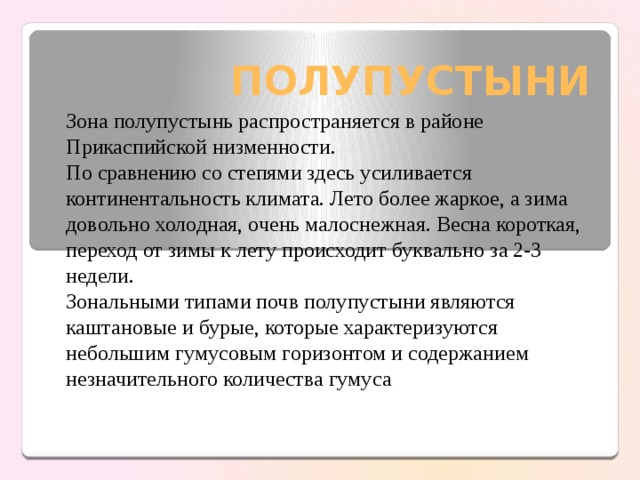 ПОЛУПУСТЫНИ

Зона полупустынь распространяется в районе Прикаспийской низменности.
По сравнению со степями здесь усиливается континентальность климата. Лето более жаркое, а зима довольно холодная, очень малоснежная. Весна короткая, переход от зимы к лету происходит буквально за 2-3 недели.
Зональными типами почв полупустыни являются каштановые и бурые, которые характеризуются небольшим гумусовым горизонтом и содержанием незначительного количества гумуса